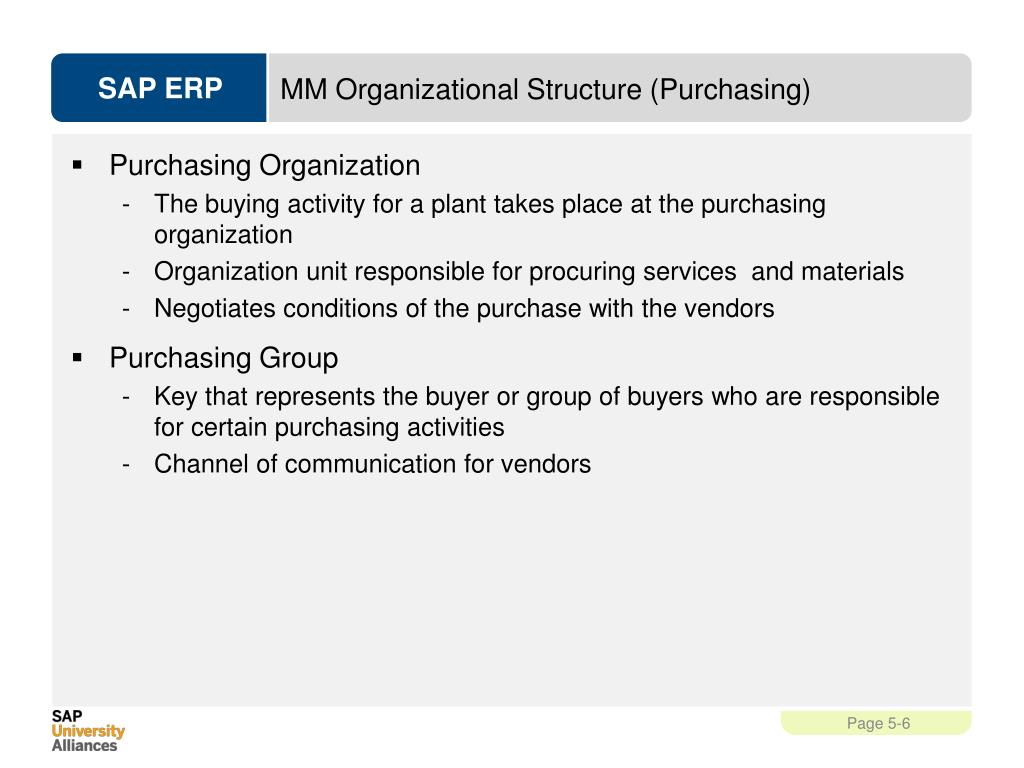 SAP ERP

MM Organizational Structure (Purchasing)

▪ Purchasing Organization
- The buying activity for a plant takes place at the purchasing organization
- Organization unit responsible for procuring services and materials
- Negotiates conditions of the purchase with the vendors

▪ Purchasing Group
- Key that represents the buyer or group of buyers who are responsible for certain purchasing activities
- Channel of communication for vendors

SAP
University
Alliances

Page 5-6